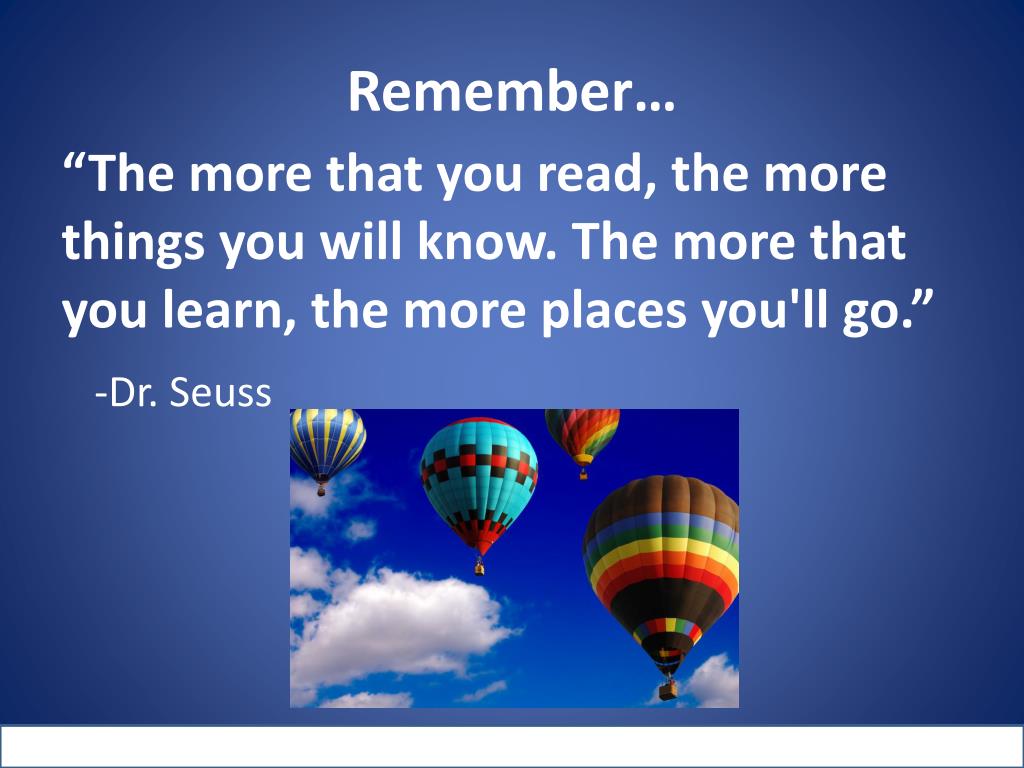 Remember…

“The more that you read, the more things you will know. The more that you learn, the more places you'll go.”

-Dr. Seuss